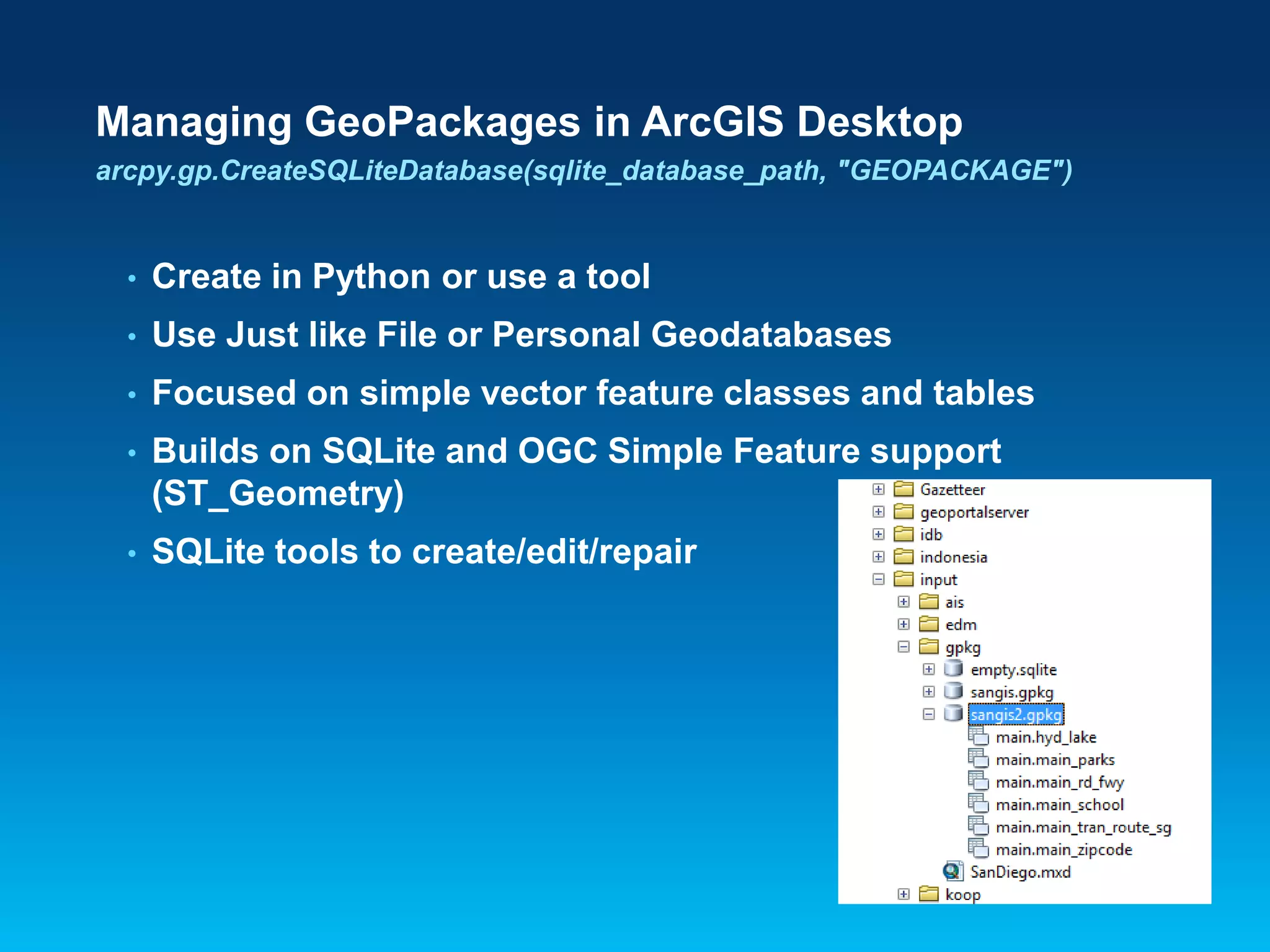 Managing GeoPackages in ArcGIS Desktop

arcpy.gp.CreateSQLiteDatabase(sqlite_database_path, "GEOPACKAGE")

• Create in Python or use a tool
• Use Just like File or Personal Geodatabases
• Focused on simple vector feature classes and tables
• Builds on SQLite and OGC Simple Feature support (ST_Geometry)
• SQLite tools to create/edit/repair

Gazetteer
geoportalserver
idb
indonesia
input
ais
edm
gpkg
empty.sqlite
sangis.gpkg
sangis2.gpkg
main.hyd_lake
main.main_parks
main.main_rd_fwy
main.main_school
main.main_tran_route_sg
main.main_zipcode
SanDiego.mxd
koop